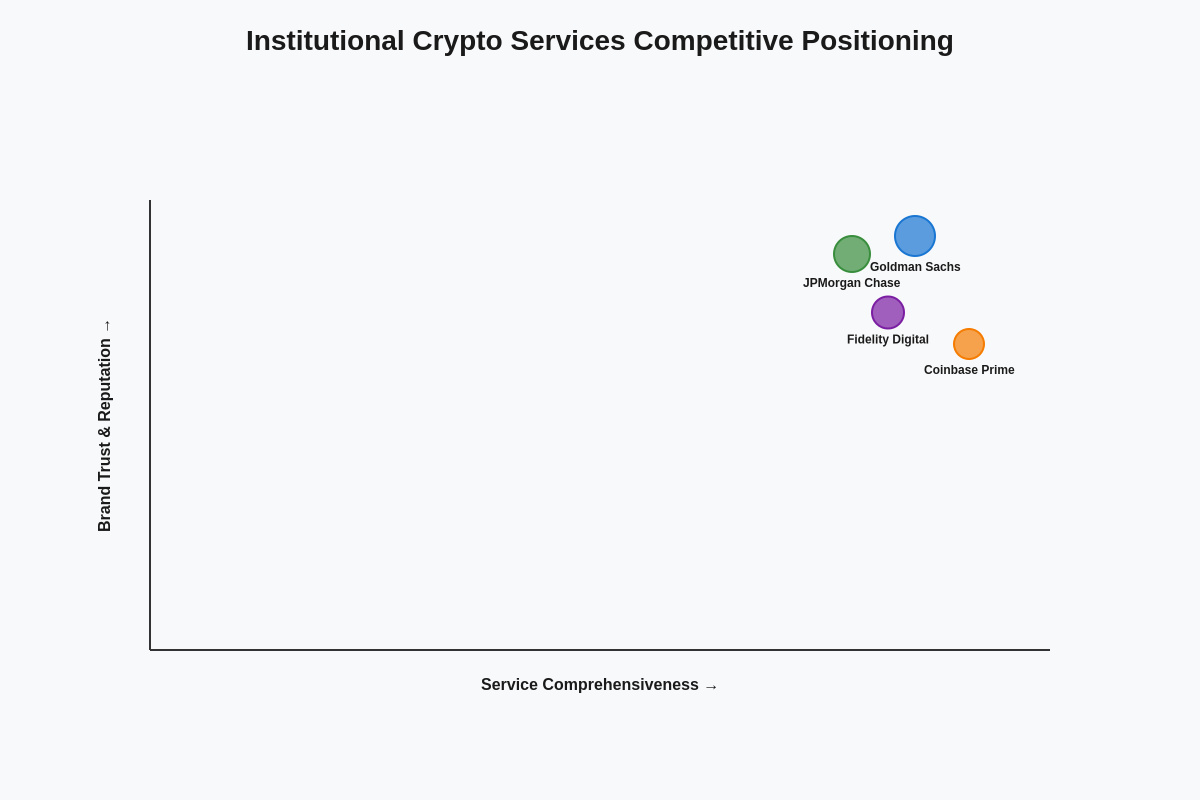 Institutional Crypto Services Competitive Positioning

Brand Trust & Reputation →

Goldman Sachs
JPMorgan Chase
Fidelity Digital
Coinbase Prime

Service Comprehensiveness →